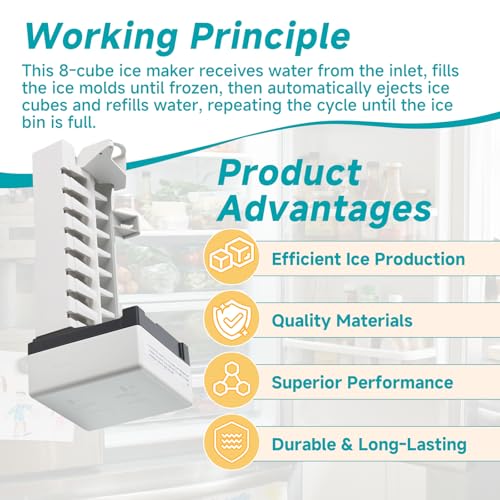 Working Principle

This 8-cube ice maker receives water from the inlet, fills the ice molds until frozen, then automatically ejects ice cubes and refills water, repeating the cycle until the ice bin is full.

Product Advantages

Efficient Ice Production

Quality Materials

Superior Performance

Durable & Long-Lasting